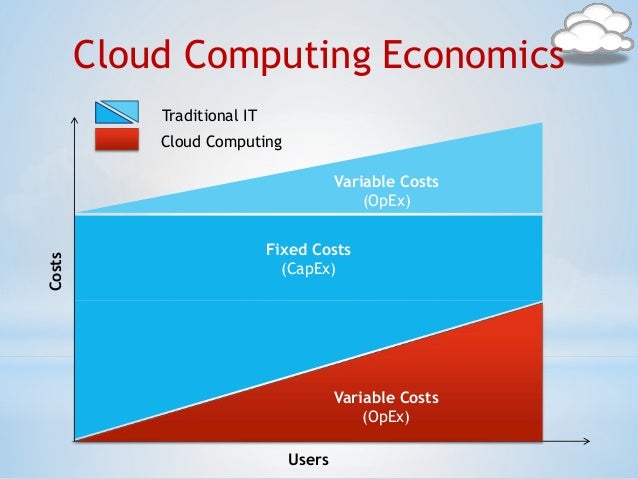 Cloud Computing Economics

Traditional IT

Cloud Computing

Costs

Variable Costs
(OpEx)

Fixed Costs
(CapEx)

Variable Costs
(OpEx)

Users